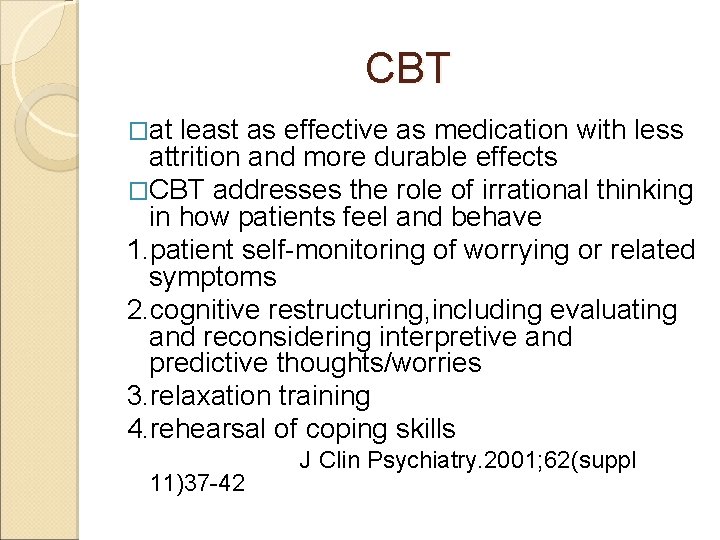 CBT

□at least as effective as medication with less attrition and more durable effects

□CBT addresses the role of irrational thinking in how patients feel and behave

1.patient self-monitoring of worrying or related symptoms

2.cognitive restructuring,including evaluating and reconsidering interpretive and predictive thoughts/worries

3.relaxation training

4.rehearsal of coping skills

J Clin Psychiatry.2001;62(suppl 11)37-42